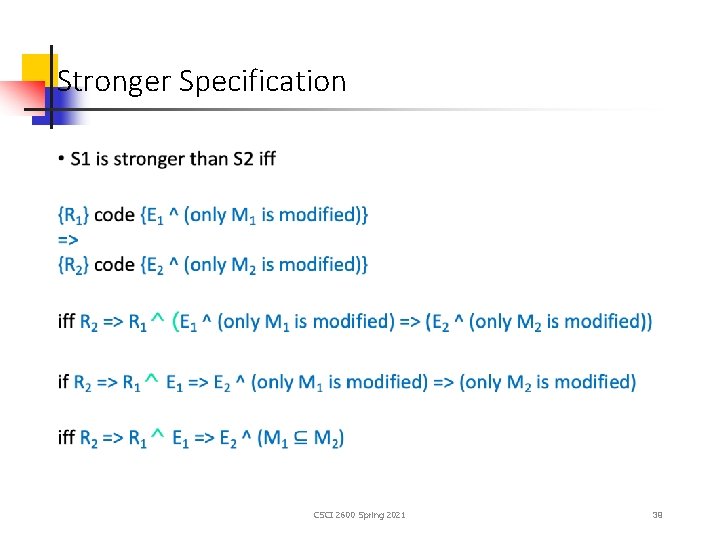 Stronger Specification

• S1 is stronger than S2 iff

$\{R_1\}$ code $\{E_1$ ^ (only $M_1$ is modified)$\}$
=>
$\{R_2\}$ code $\{E_2$ ^ (only $M_2$ is modified)$\}$

iff $R_2$ => $R_1$ ^ ($E_1$ ^ (only $M_1$ is modified) => ($E_2$ ^ (only $M_2$ is modified))

if $R_2$ => $R_1$ ^ $E_1$ => $E_2$ ^ (only $M_1$ is modified) => (only $M_2$ is modified)

iff $R_2$ => $R_1$ ^ $E_1$ => $E_2$ ^ ($M_1 \subseteq M_2$)

CSCI 2600 Spring 2021

38